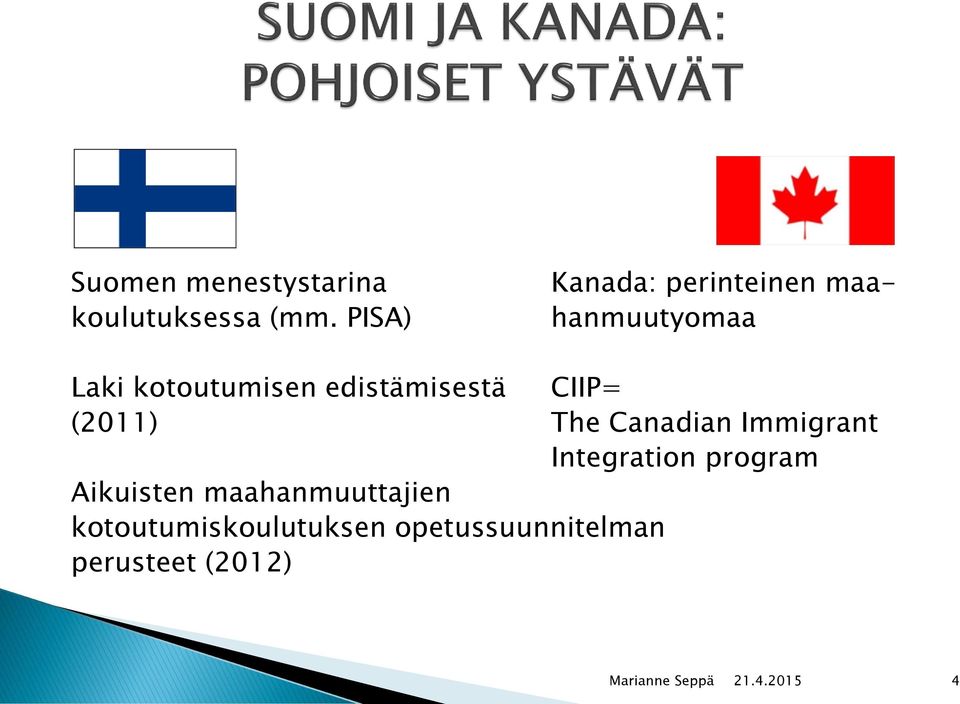 SUOMI JA KANADA:
POHJOISET YSTÄVÄT

Suomen menestystarina koulutuksessa (mm. PISA)

Laki kotoutumisen edistämisestä (2011)

Aikuisten maahanmuuttajien kotoutumiskoulutuksen opetussuunnitelman perusteet (2012)

Kanada: perinteinen maahanmuutyomaa

CIIP=
The Canadian Immigrant Integration program

Marianne Seppä 21.4.2015 4